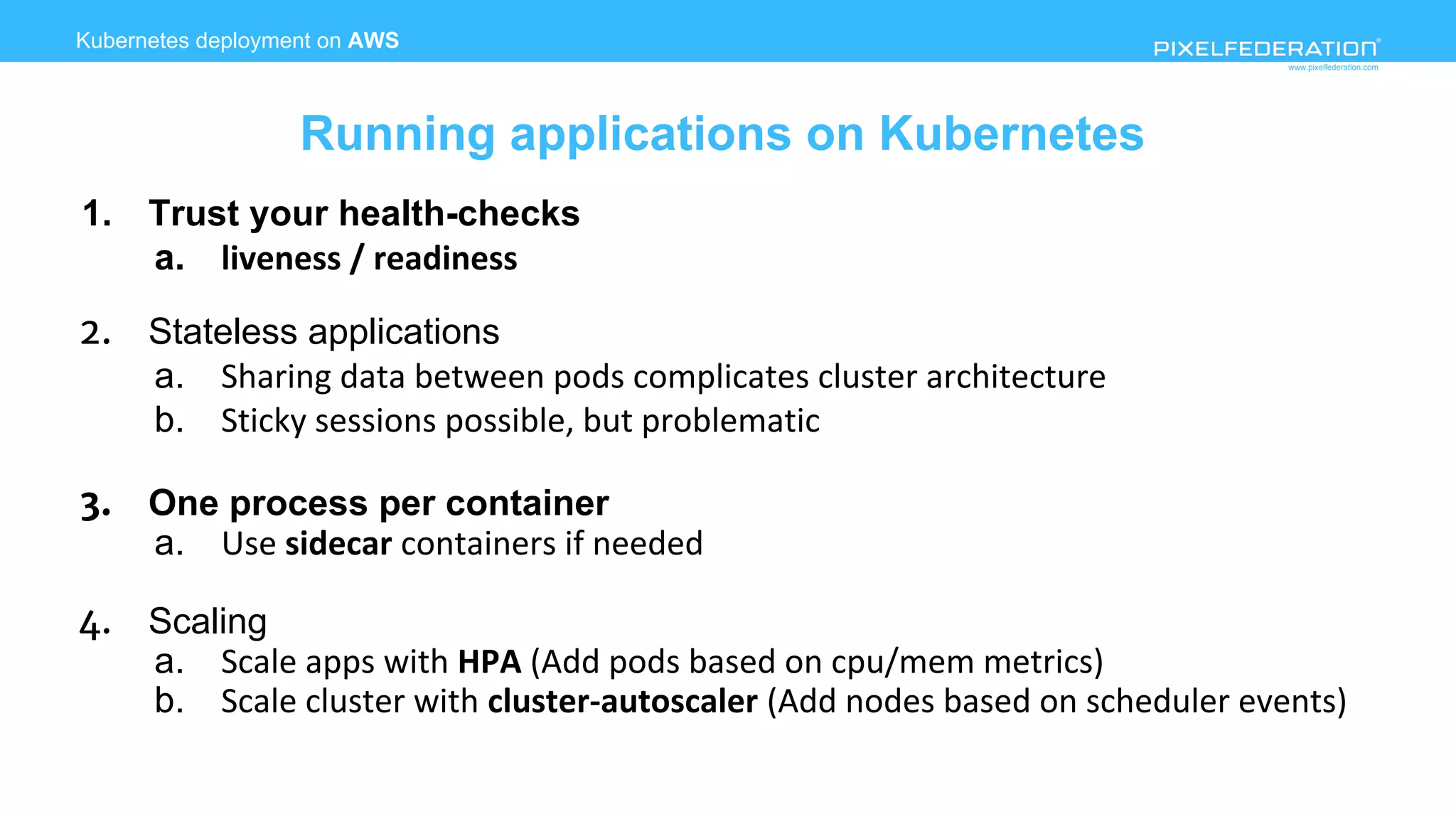 Kubernetes deployment on AWS

PIXELFEDERATION®
www.pixelfederation.com

Running applications on Kubernetes

1. Trust your health-checks
a. liveness / readiness

2. Stateless applications
a. Sharing data between pods complicates cluster architecture
b. Sticky sessions possible, but problematic

3. One process per container
a. Use sidecar containers if needed

4. Scaling
a. Scale apps with HPA (Add pods based on cpu/mem metrics)
b. Scale cluster with cluster-autoscaler (Add nodes based on scheduler events)